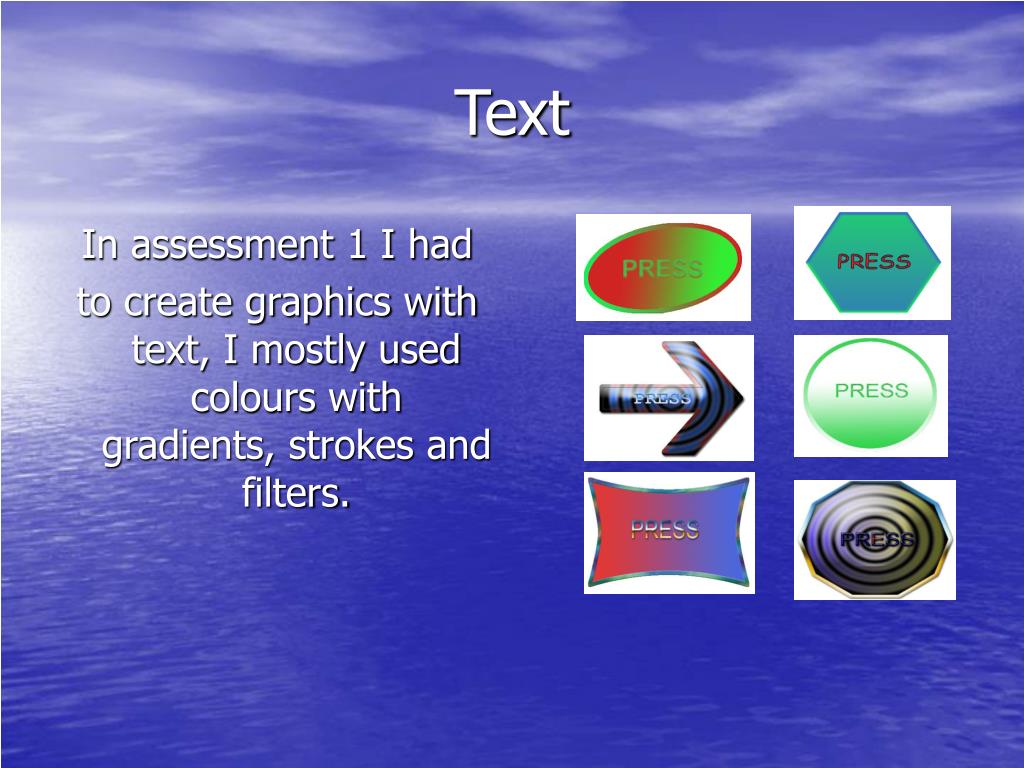 Text

In assessment 1 I had to create graphics with text, I mostly used colours with gradients, strokes and filters.

PRESS

PRESS

PRESS

PRESS

PRESS

PRESS